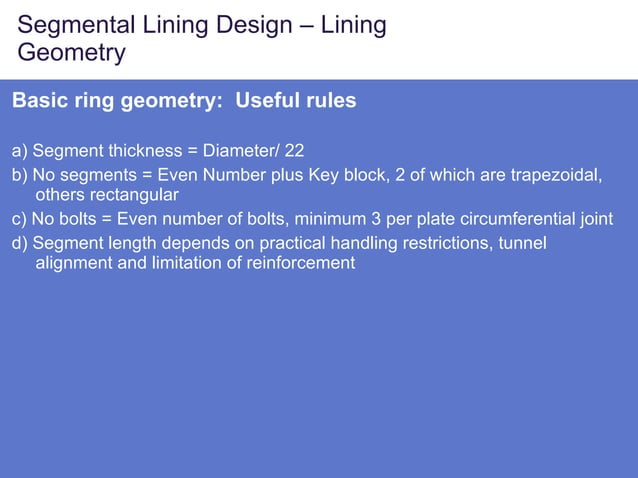 Segmental Lining Design – Lining Geometry

Basic ring geometry: Useful rules

a) Segment thickness = Diameter/ 22

b) No segments = Even Number plus Key block, 2 of which are trapezoidal, others rectangular

c) No bolts = Even number of bolts, minimum 3 per plate circumferential joint

d) Segment length depends on practical handling restrictions, tunnel alignment and limitation of reinforcement